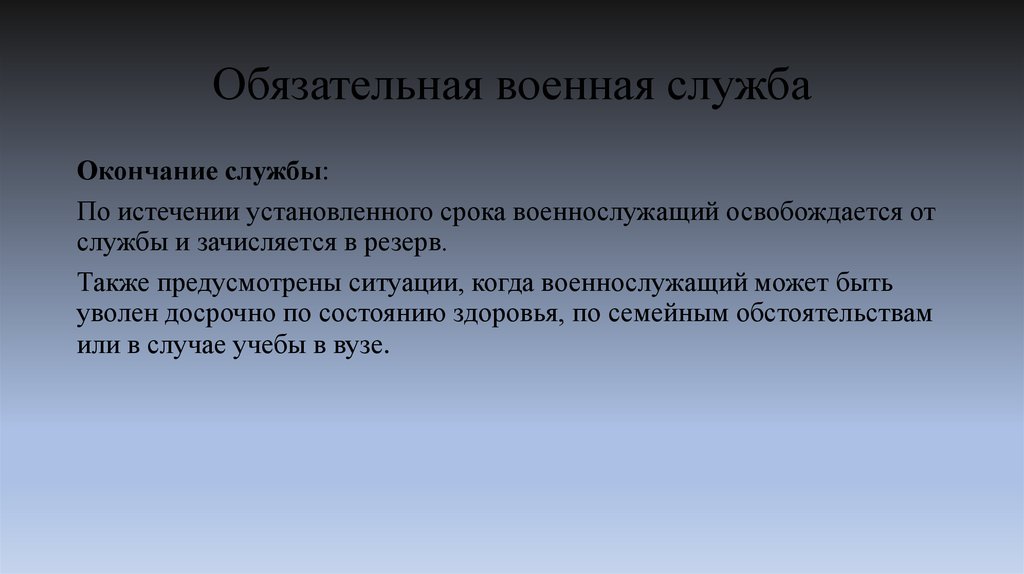 Обязательная военная служба

Окончание службы:

По истечении установленного срока военнослужащий освобождается от службы и зачисляется в резерв.

Также предусмотрены ситуации, когда военнослужащий может быть уволен досрочно по состоянию здоровья, по семейным обстоятельствам или в случае учебы в вузе.